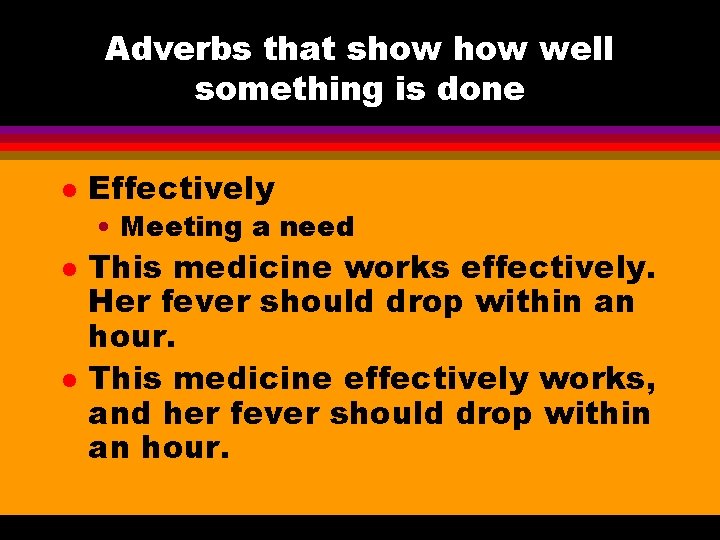 Adverbs that show how well something is done

- Effectively
  - Meeting a need
- This medicine works effectively. Her fever should drop within an hour.
- This medicine effectively works, and her fever should drop within an hour.